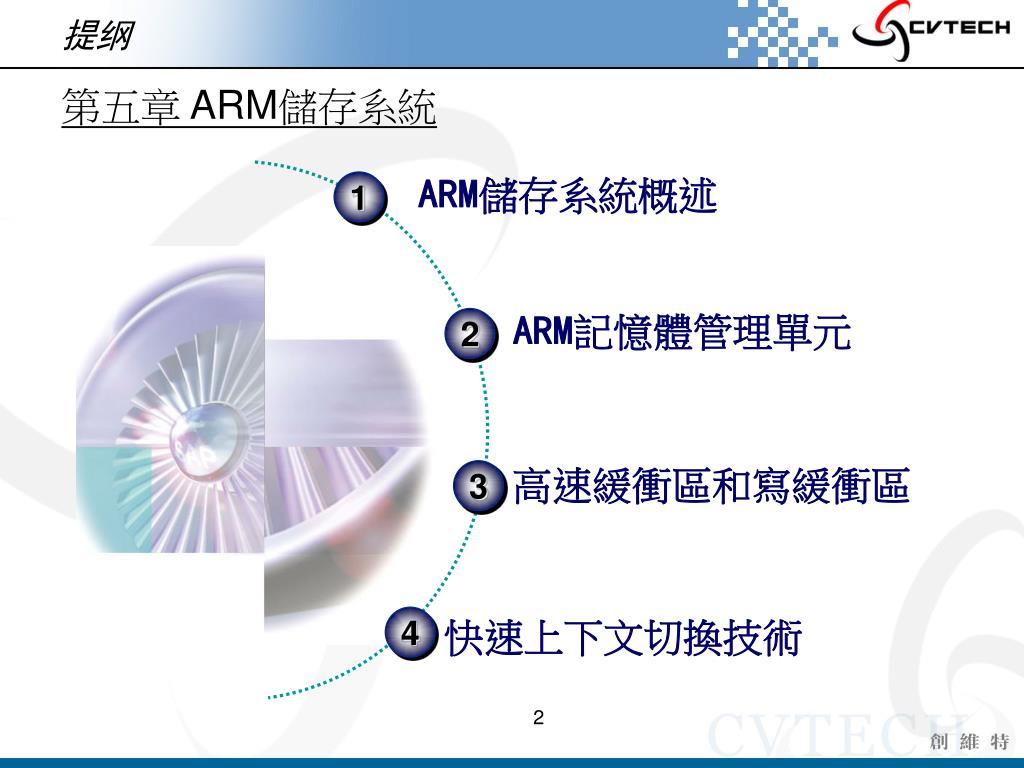 提纲

CVTECH

第五章 ARM儲存系統

1 ARM儲存系統概述

2 ARM記憶體管理單元

3 高速緩衝區和寫緩衝區

4 快速上下文切換技術

2

CVTECH 創 維 特